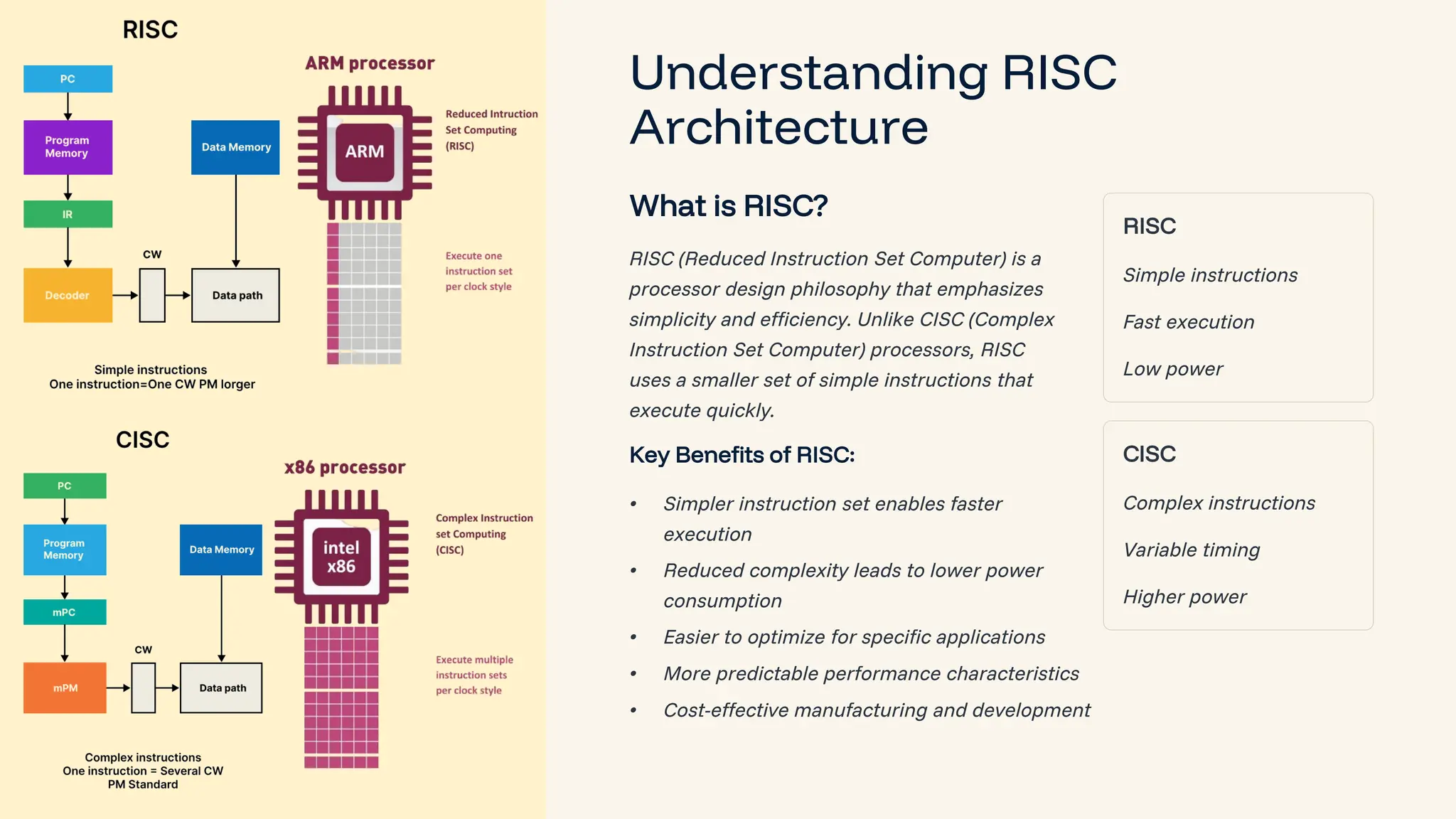 RISC

PC

Program Memory

IR

Decoder

CW

Data Memory

Data path

Simple instructions
One instruction=One CW PM lorger

ARM processor

ARM

Reduced Intruction Set Computing (RISC)

Execute one instruction set per clock style

CISC

PC

Program Memory

mPC

mPM

CW

Data Memory

Data path

Complex instructions
One instruction = Several CW
PM Standard

x86 processor

intel x86

Complex Instruction set Computing (CISC)

Execute multiple instruction sets per clock style

Understanding RISC Architecture

What is RISC?

RISC (Reduced Instruction Set Computer) is a processor design philosophy that emphasizes simplicity and efficiency. Unlike CISC (Complex Instruction Set Computer) processors, RISC uses a smaller set of simple instructions that execute quickly.

Key Benefits of RISC:

• Simpler instruction set enables faster execution
• Reduced complexity leads to lower power consumption
• Easier to optimize for specific applications
• More predictable performance characteristics
• Cost-effective manufacturing and development

RISC

Simple instructions

Fast execution

Low power

CISC

Complex instructions

Variable timing

Higher power